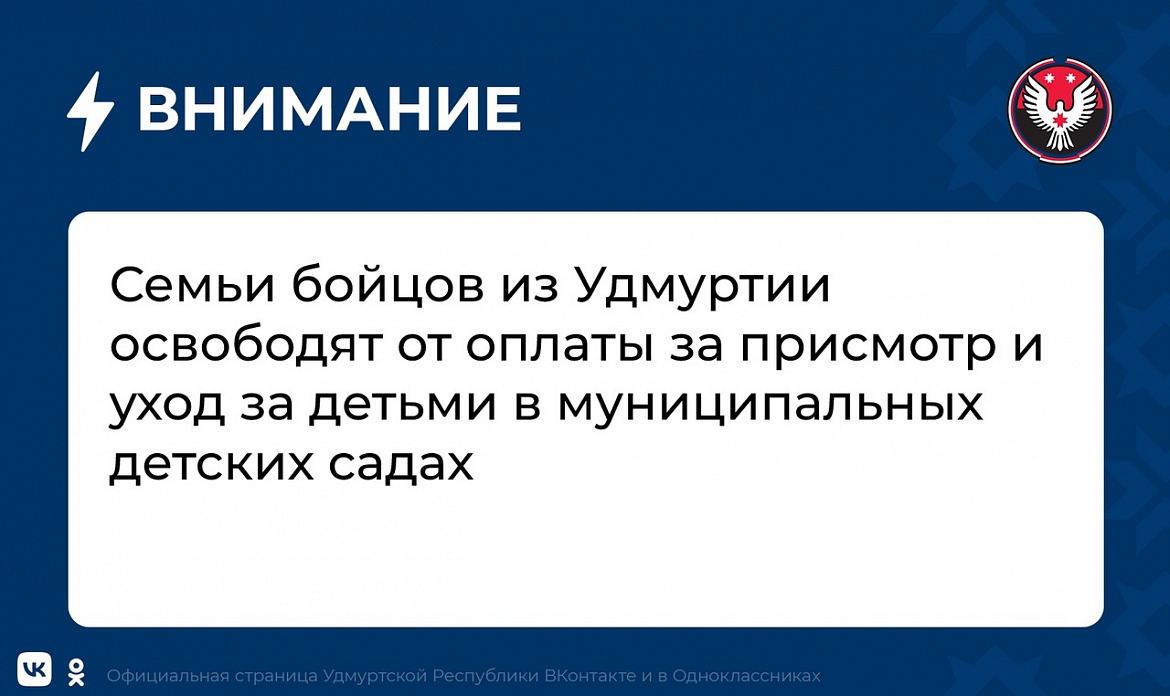 ВНИМАНИЕ

Семьи бойцов из Удмуртии освободят от оплаты за присмотр и уход за детьми в муниципальных детских садах

Официальная страница Удмуртской Республики ВКонтакте и в Одноклассниках